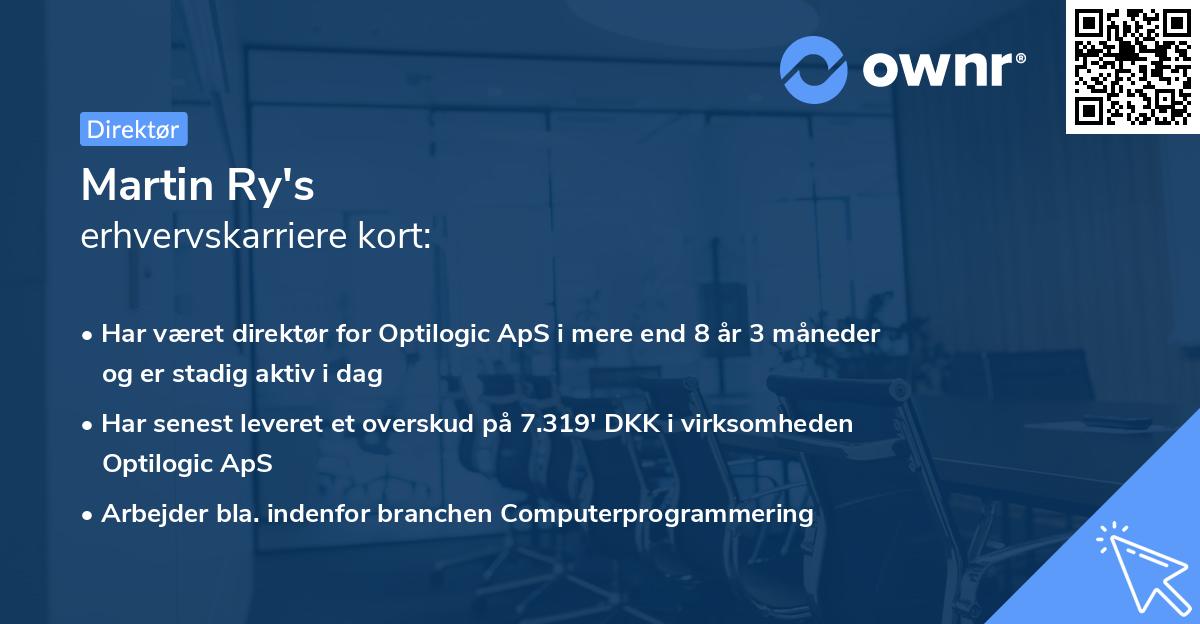 ownr®

Direktør

Martin Ry's
erhvervskarriere kort:

• Har været direktør for Optilogic ApS i mere end 8 år 3 måneder og er stadig aktiv i dag

• Har senest leveret et overskud på 7.319' DKK i virksomheden Optilogic ApS

• Arbejder bla. indenfor branchen Computerprogrammering